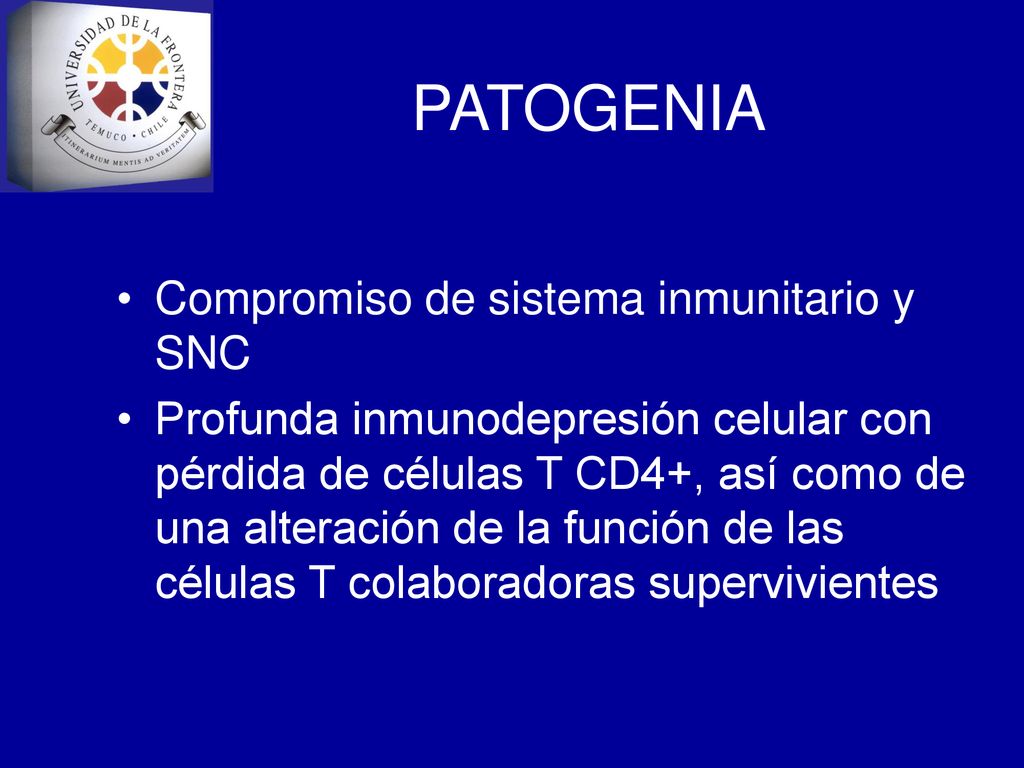 UNIVERSIDAD DE LA FRONTERA
TEMUCO · CHILE
ITINERARIUM MENTIS AD VERITATEM

PATOGENIA

• Compromiso de sistema inmunitario y SNC
• Profunda inmunodepresión celular con pérdida de células T CD4+, así como de una alteración de la función de las células T colaboradoras supervivientes